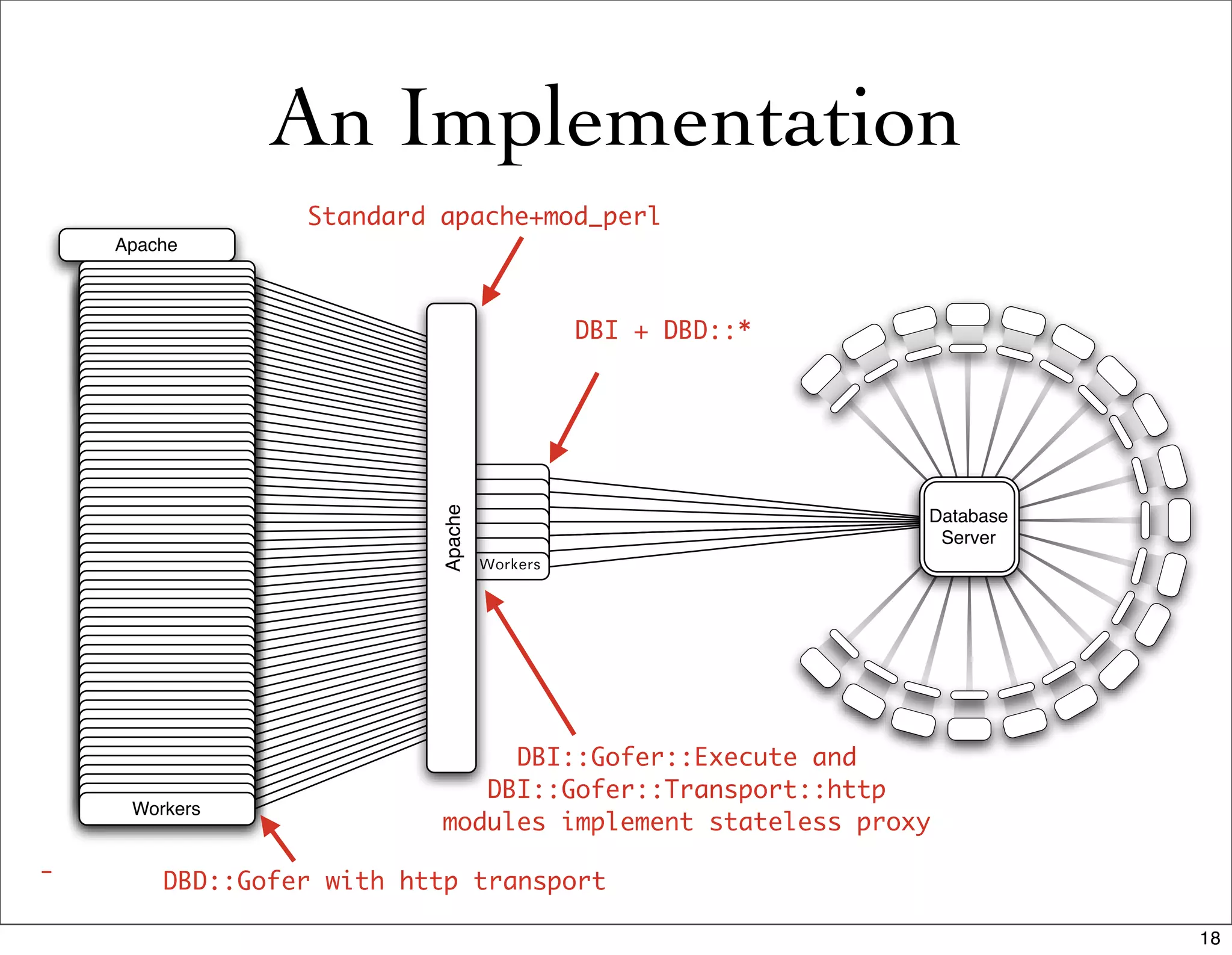 An Implementation

Standard apache+mod_perl

Apache

DBI + DBD::*

Apache

Workers

Database Server

Workers

DBI::Gofer::Execute and DBI::Gofer::Transport::http modules implement stateless proxy

-

DBD::Gofer with http transport

18